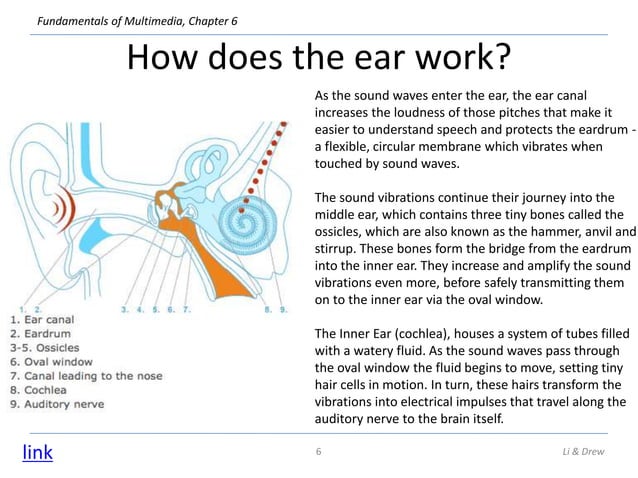 Fundamentals of Multimedia, Chapter 6

How does the ear work?

1. 2.
3. 4. 5. 6. 7.
8. 9.

1. Ear canal
2. Eardrum
3-5. Ossicles
6. Oval window
7. Canal leading to the nose
8. Cochlea
9. Auditory nerve

As the sound waves enter the ear, the ear canal increases the loudness of those pitches that make it easier to understand speech and protects the eardrum - a flexible, circular membrane which vibrates when touched by sound waves.

The sound vibrations continue their journey into the middle ear, which contains three tiny bones called the ossicles, which are also known as the hammer, anvil and stirrup. These bones form the bridge from the eardrum into the inner ear. They increase and amplify the sound vibrations even more, before safely transmitting them on to the inner ear via the oval window.

The Inner Ear (cochlea), houses a system of tubes filled with a watery fluid. As the sound waves pass through the oval window the fluid begins to move, setting tiny hair cells in motion. In turn, these hairs transform the vibrations into electrical impulses that travel along the auditory nerve to the brain itself.

link

6

Li & Drew